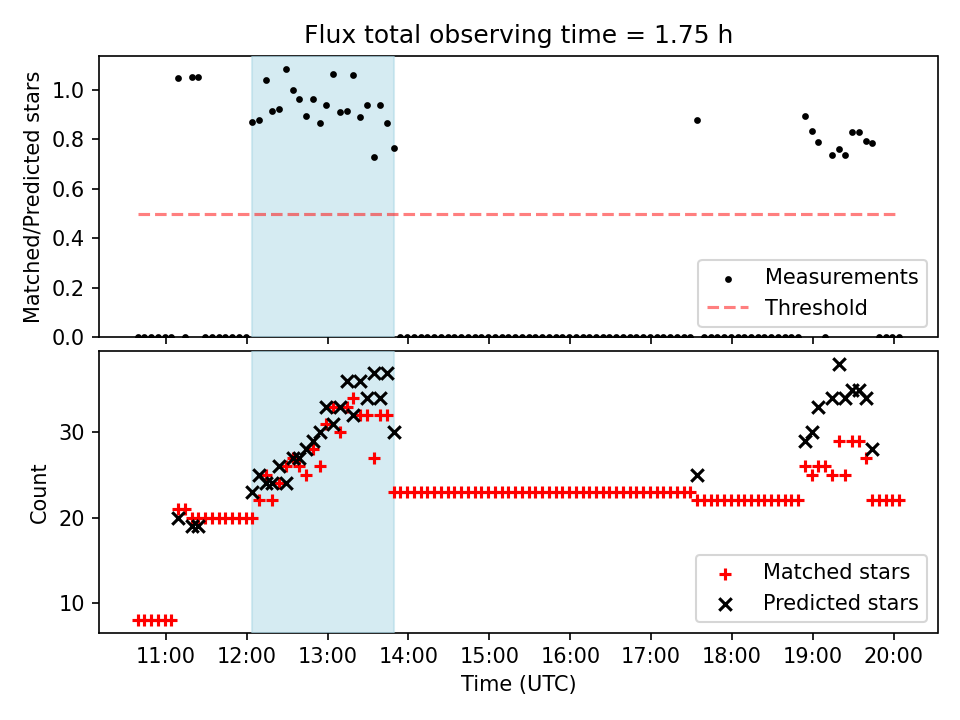 Flux total observing time = 1.75 h

Matched/Predicted stars

1.0
0.8
0.6
0.4
0.2
0.0

Measurements
Threshold

Count

30
20
10

Matched stars
Predicted stars

11:00
12:00
13:00
14:00
15:00
16:00
17:00
18:00
19:00
20:00

Time (UTC)